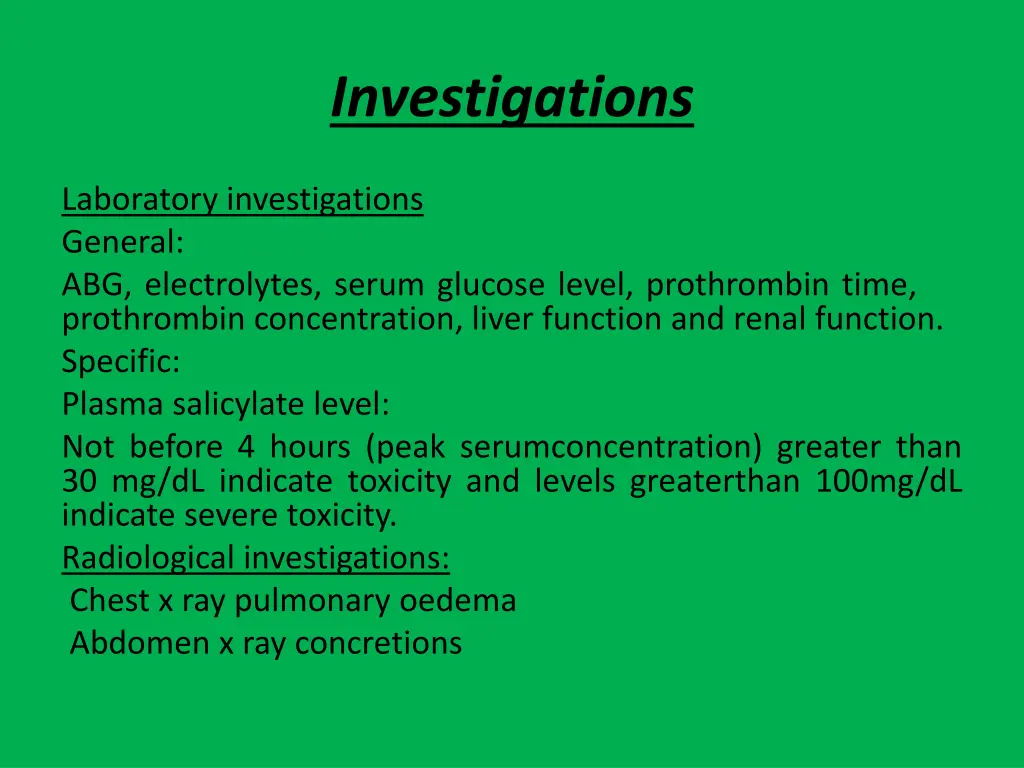 Investigations

Laboratory investigations
General:
ABG, electrolytes, serum glucose level, prothrombin time, prothrombin concentration, liver function and renal function.
Specific:
Plasma salicylate level:
Not before 4 hours (peak serumconcentration) greater than 30 mg/dL indicate toxicity and levels greaterthan 100mg/dL indicate severe toxicity.
Radiological investigations:
Chest x ray pulmonary oedema
Abdomen x ray concretions